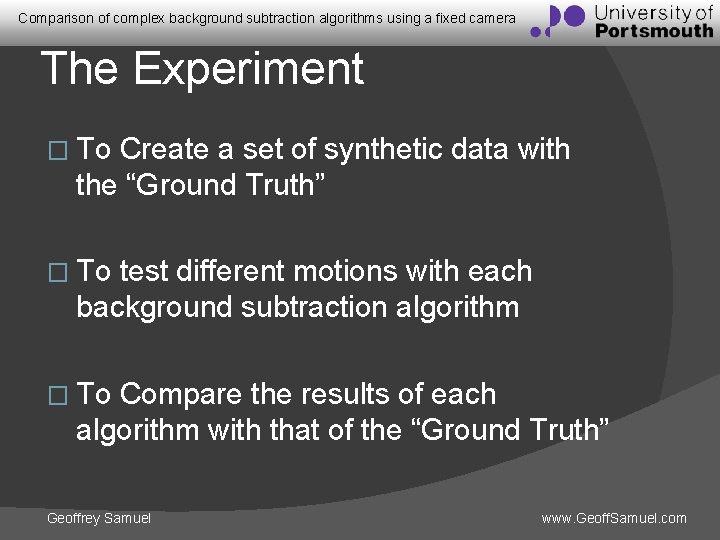 Comparison of complex background subtraction algorithms using a fixed camera

University of Portsmouth

The Experiment

□ To Create a set of synthetic data with the “Ground Truth”

□ To test different motions with each background subtraction algorithm

□ To Compare the results of each algorithm with that of the “Ground Truth”

Geoffrey Samuel

www.GeoffSamuel.com